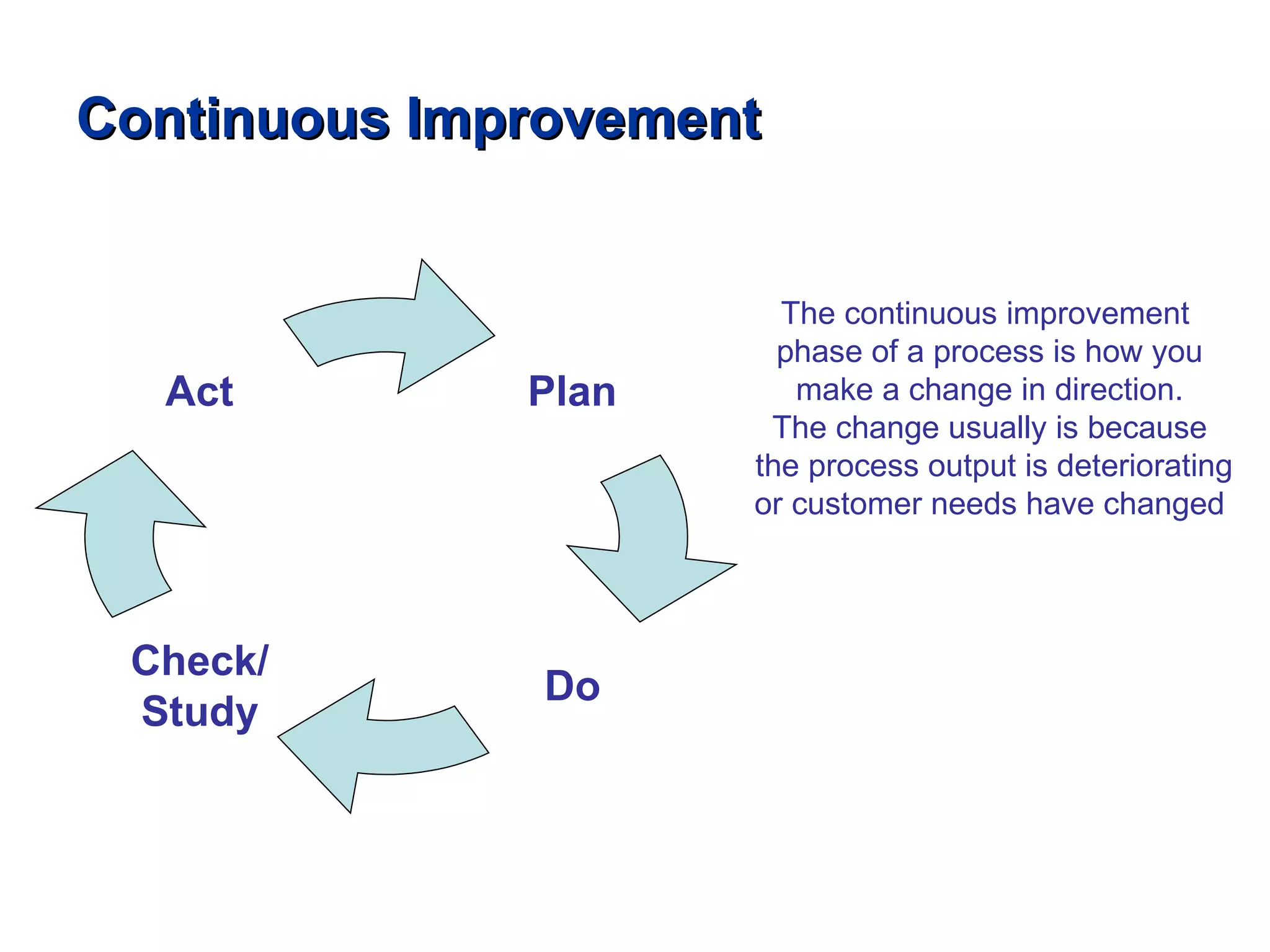 Continuous Improvement

Act

Plan

Do

Check/ Study

The continuous improvement phase of a process is how you make a change in direction. The change usually is because the process output is deteriorating or customer needs have changed